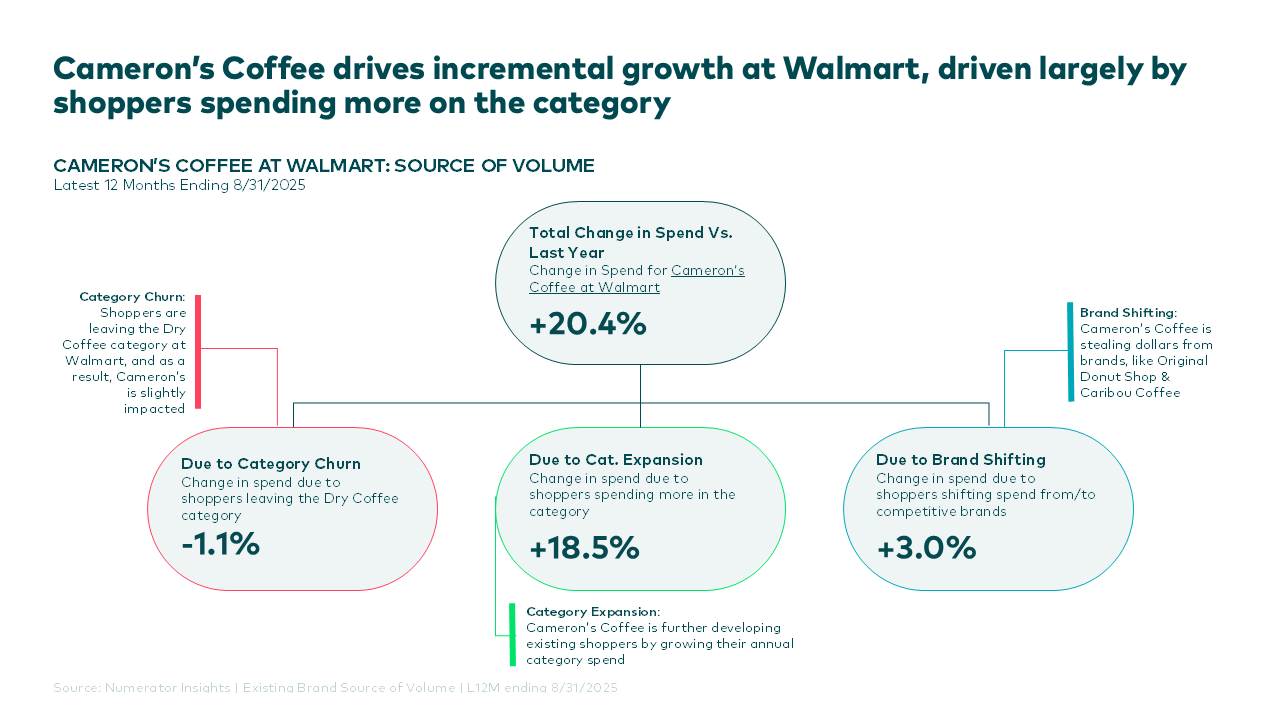 Cameron's Coffee drives incremental growth at Walmart, driven largely by shoppers spending more on the category

CAMERON'S COFFEE AT WALMART: SOURCE OF VOLUME
Latest 12 Months Ending 8/31/2025

Total Change in Spend Vs. Last Year
Change in Spend for Cameron's Coffee at Walmart
+20.4%

Category Churn: Shoppers are leaving the Dry Coffee category at Walmart, and as a result, Cameron's is slightly impacted

Brand Shifting: Cameron's Coffee is stealing dollars from brands, like Original Donut Shop & Caribou Coffee

Due to Category Churn
Change in spend due to shoppers leaving the Dry Coffee category
-1.1%

Due to Cat. Expansion
Change in spend due to shoppers spending more in the category
+18.5%

Due to Brand Shifting
Change in spend due to shoppers shifting spend from/to competitive brands
+3.0%

Category Expansion: Cameron's Coffee is further developing existing shoppers by growing their annual category spend

Source: Numerator Insights | Existing Brand Source of Volume | L12M ending 8/31/2025